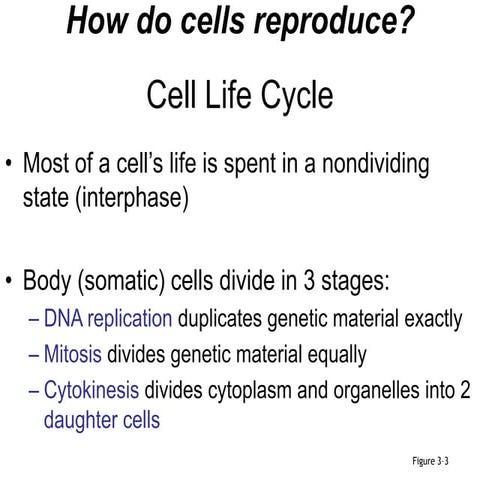 How do cells reproduce?

Cell Life Cycle

• Most of a cell's life is spent in a nondividing state (interphase)

• Body (somatic) cells divide in 3 stages:
– DNA replication duplicates genetic material exactly
– Mitosis divides genetic material equally
– Cytokinesis divides cytoplasm and organelles into 2 daughter cells

Figure 3-3